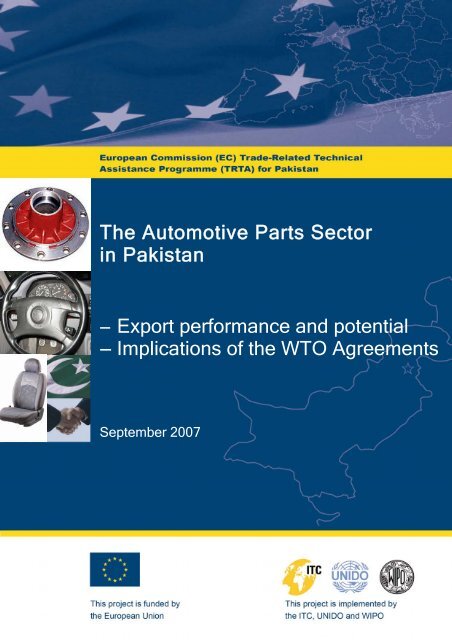 European Commission (EC) Trade-Related Technical Assistance Programme (TRTA) for Pakistan

The Automotive Parts Sector in Pakistan

– Export performance and potential
– Implications of the WTO Agreements

September 2007

This project is funded by the European Union

ITC UNIDO WIPO

This project is implemented by the ITC, UNIDO and WIPO